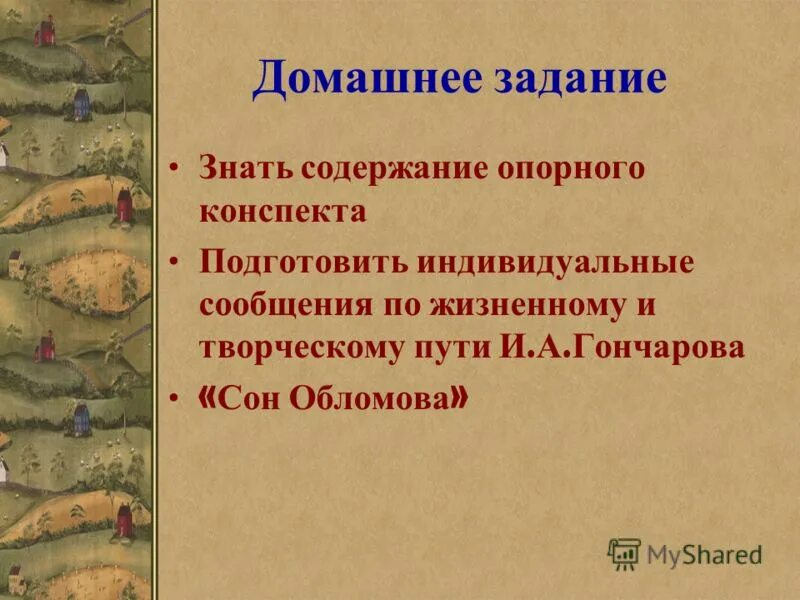 Домашнее задание

• Знать содержание опорного конспекта
• Подготовить индивидуальные сообщения по жизненному и творческому пути И.А.Гончарова
• «Сон Обломова»

MyShared